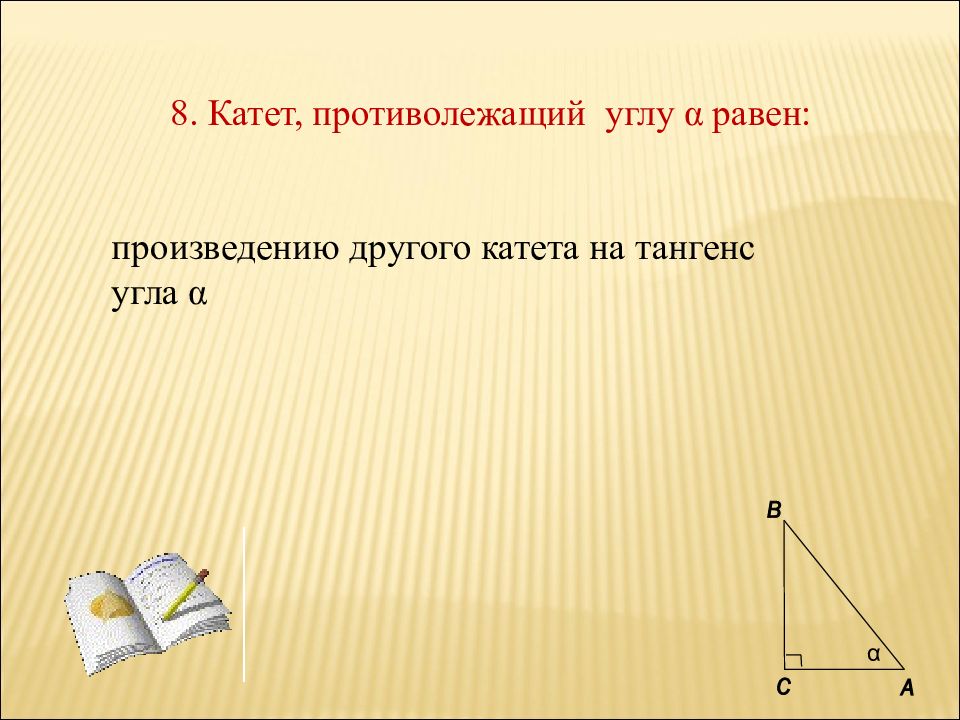 8. Катет, противолежащий углу α равен:

произведению другого катета на тангенс угла α

B

α

C

A